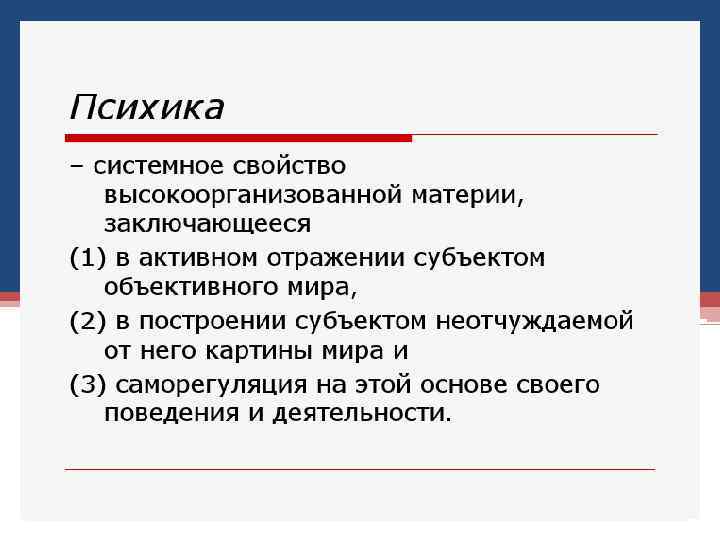 Психика

– системное свойство высокоорганизованной материи, заключающееся

(1) в активном отражении субъектом объективного мира,

(2) в построении субъектом неотчуждаемой от него картины мира и

(3) саморегуляция на этой основе своего поведения и деятельности.